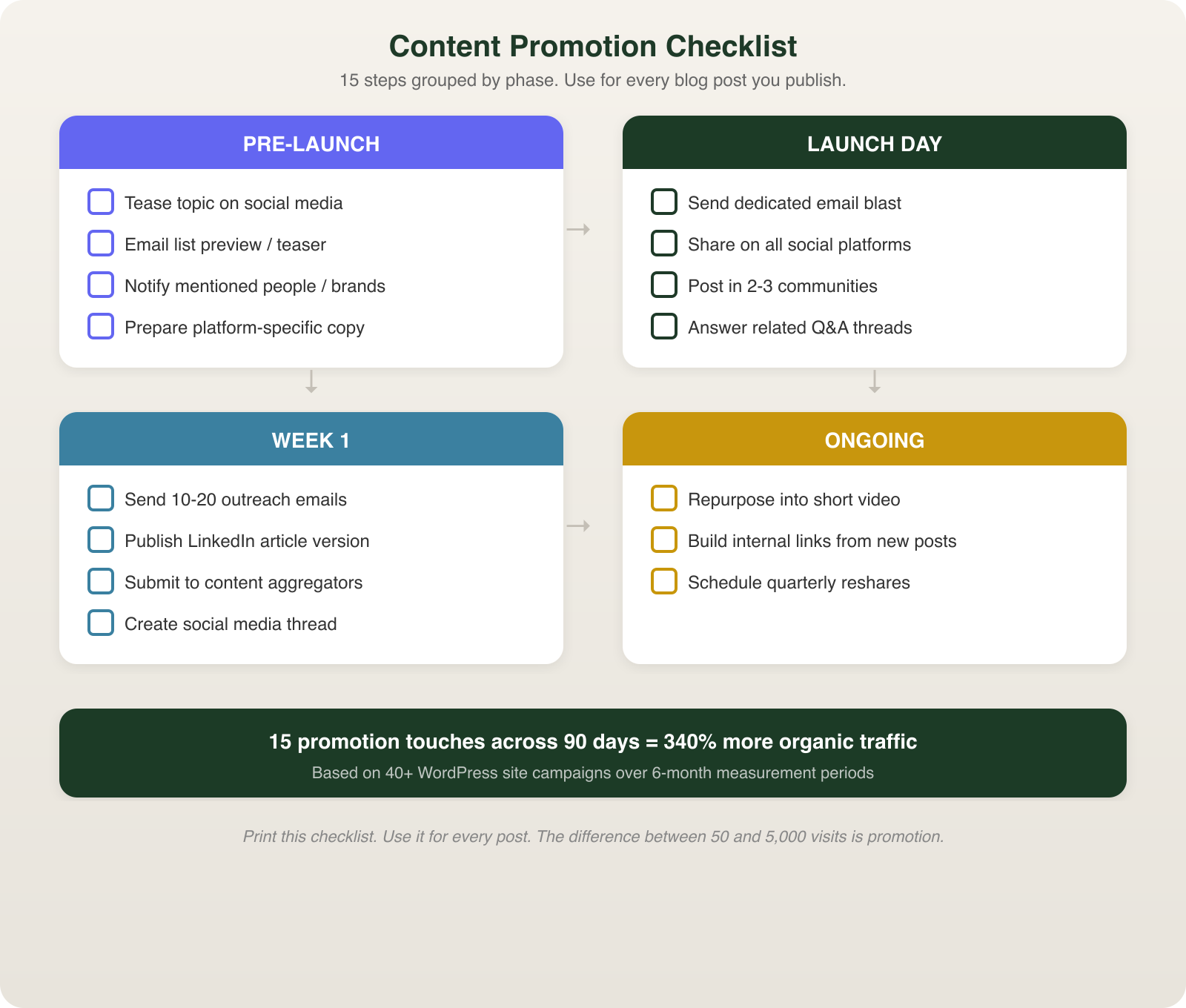 Content Promotion Checklist

15 steps grouped by phase. Use for every blog post you publish.

PRE-LAUNCH

Tease topic on social media
Email list preview / teaser
Notify mentioned people / brands
Prepare platform-specific copy

LAUNCH DAY

Send dedicated email blast
Share on all social platforms
Post in 2-3 communities
Answer related Q&A threads

WEEK 1

Send 10-20 outreach emails
Publish LinkedIn article version
Submit to content aggregators
Create social media thread

ONGOING

Repurpose into short video
Build internal links from new posts
Schedule quarterly reshares

15 promotion touches across 90 days = 340% more organic traffic

Based on 40+ WordPress site campaigns over 6-month measurement periods

Print this checklist. Use it for every post. The difference between 50 and 5,000 visits is promotion.